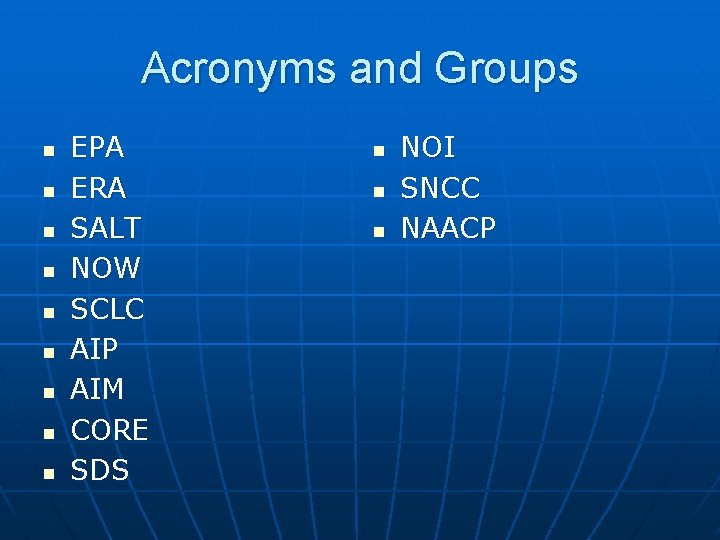 Acronyms and Groups

- EPA
- ERA
- SALT
- NOW
- SCLC
- AIP
- AIM
- CORE
- SDS

- NOI
- SNCC
- NAACP